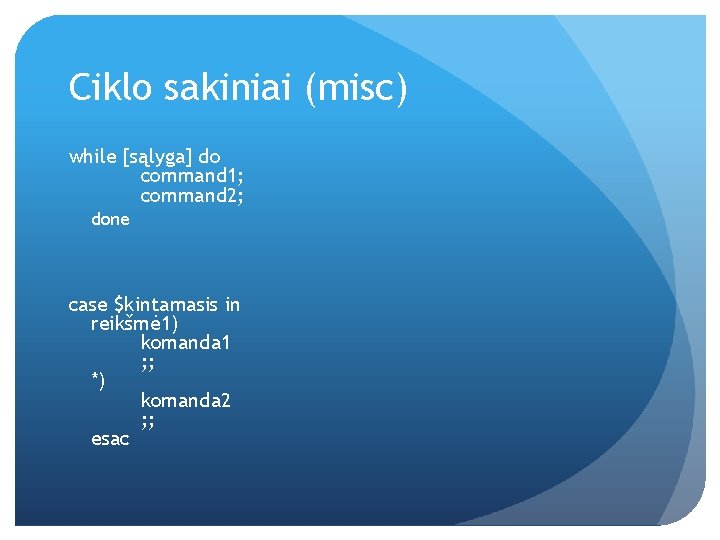 Ciklo sakiniai (misc)

while [sąlyga] do
command1;
command2;
done

case $kintamasis in
reikšmė1)
komanda1
;;
*)
komanda2
;;
esac